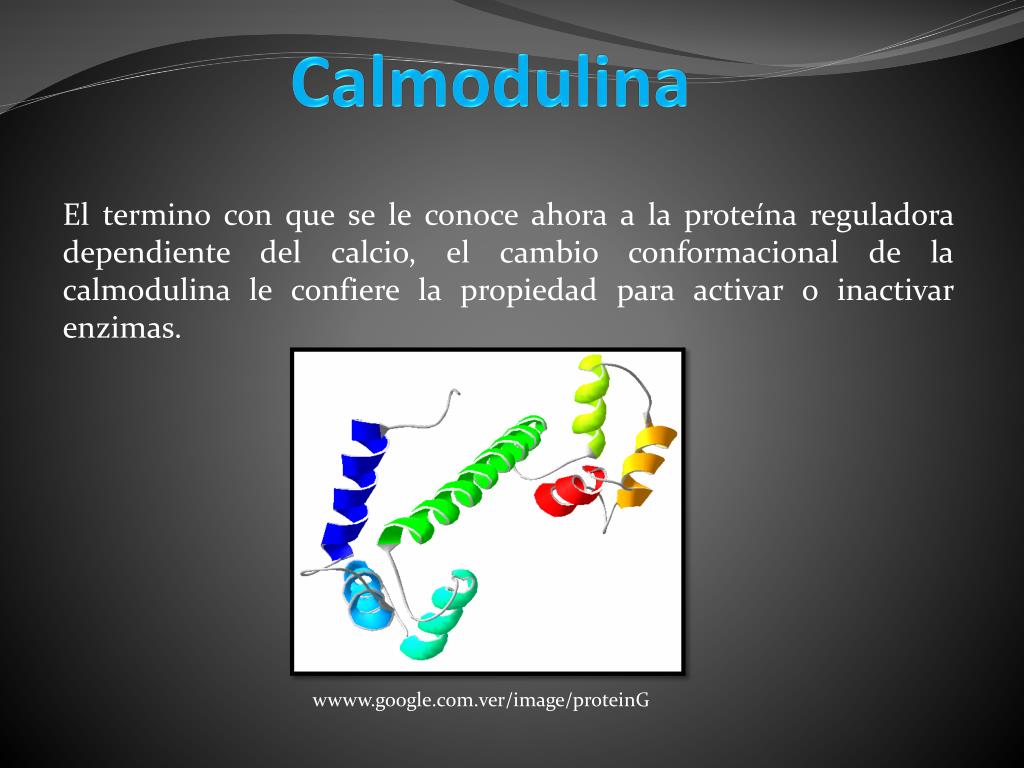 Calmodulina

El termino con que se le conoce ahora a la proteína reguladora dependiente del calcio, el cambio conformacional de la calmodulina le confiere la propiedad para activar o inactivar enzimas.

wwww.google.com.ver/image/proteinG